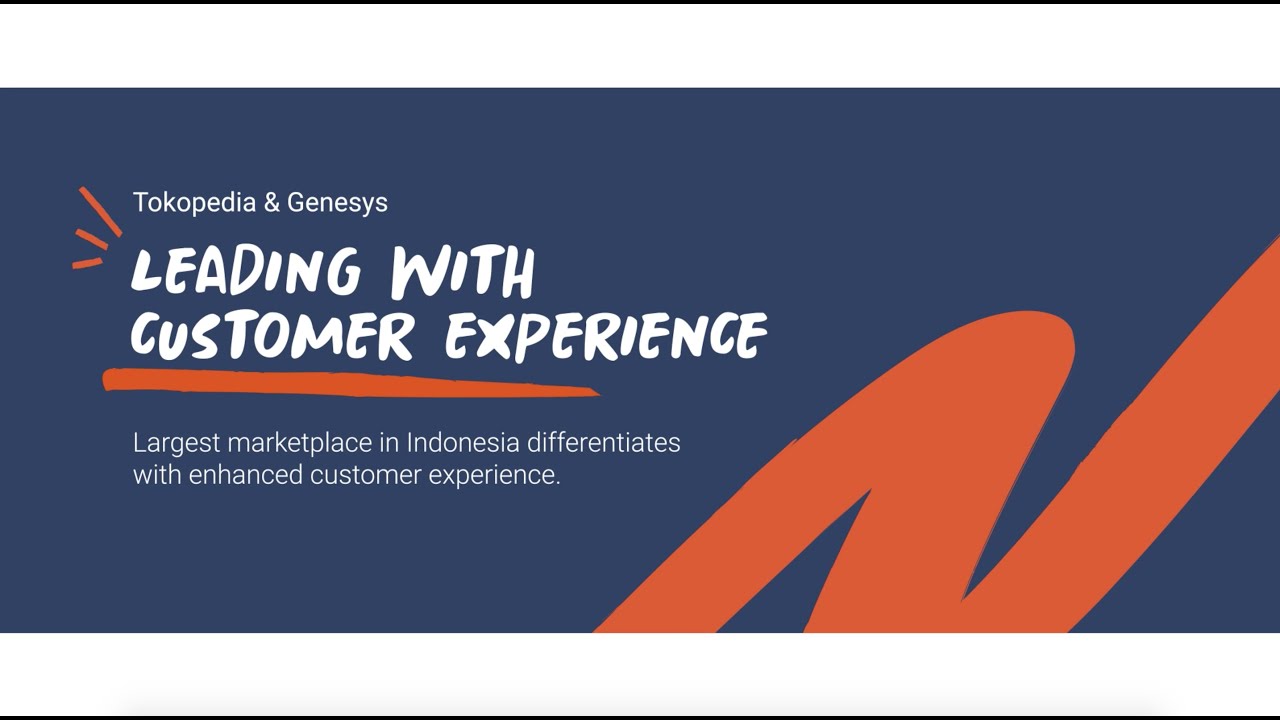 Tokopedia & Genesys

LEADING WITH CUSTOMER EXPERIENCE

Largest marketplace in Indonesia differentiates with enhanced customer experience.